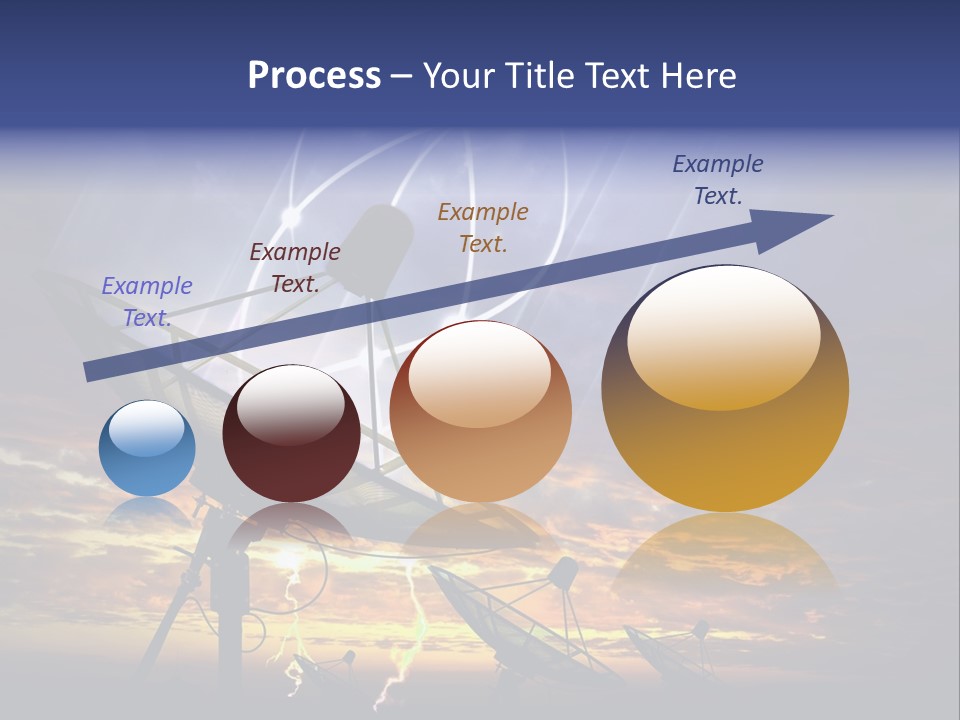 Process – Your Title Text Here

Example Text.

Example Text.

Example Text.

Example Text.